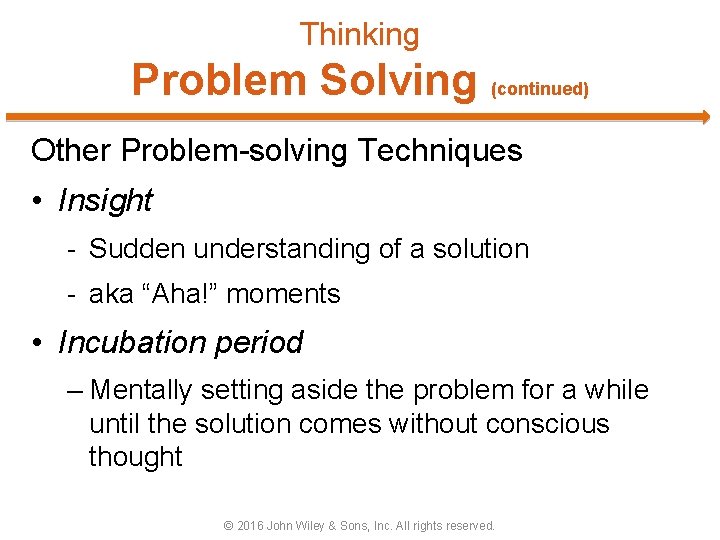 Thinking
Problem Solving (continued)

Other Problem-solving Techniques

• Insight
- Sudden understanding of a solution
- aka “Aha!” moments

• Incubation period
– Mentally setting aside the problem for a while until the solution comes without conscious thought

© 2016 John Wiley & Sons, Inc. All rights reserved.